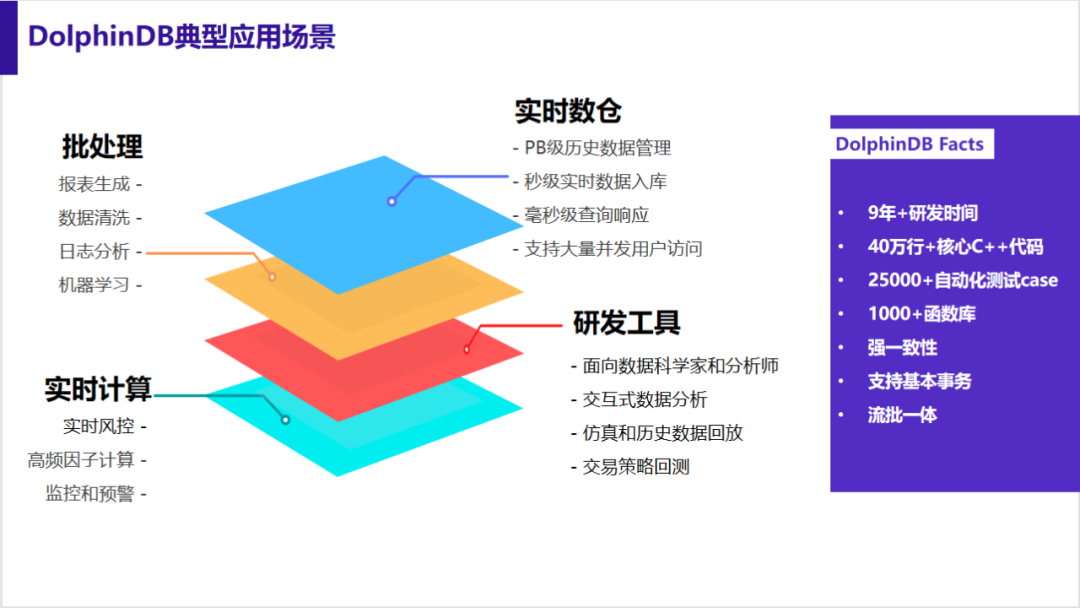 DolphinDB典型应用场景

批处理
报表生成 -
数据清洗 -
日志分析 -
机器学习 -

实时计算
实时风控 -
高频因子计算 -
监控和预警 -

实时数仓
- PB级历史数据管理
- 秒级实时数据入库
- 毫秒级查询响应
- 支持大量并发用户访问

研发工具
- 面向数据科学家和分析师
- 交互式数据分析
- 仿真和历史数据回放
- 交易策略回测

DolphinDB Facts
• 9年+研发时间
• 40万行+核心C++代码
• 25000+自动化测试case
• 1000+函数库
• 强一致性
• 支持基本事务
• 流批一体